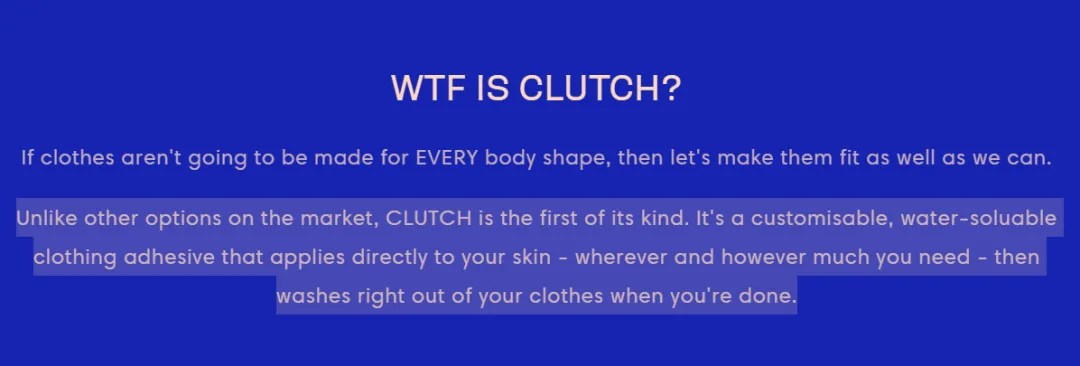 WTF IS CLUTCH?

If clothes aren't going to be made for EVERY body shape, then let's make them fit as well as we can.

Unlike other options on the market, CLUTCH is the first of its kind. It's a customisable, water-soluable clothing adhesive that applies directly to your skin - wherever and however much you need - then washes right out of your clothes when you're done.